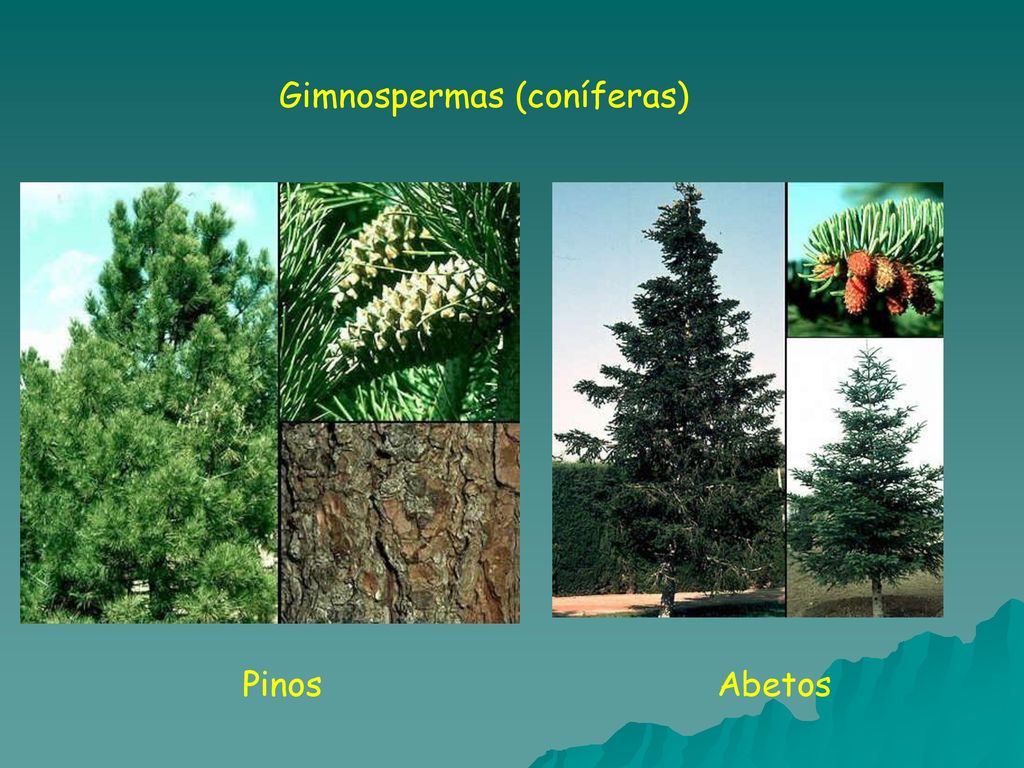 Gimnospermas (coníferas)

Pinos

Abetos